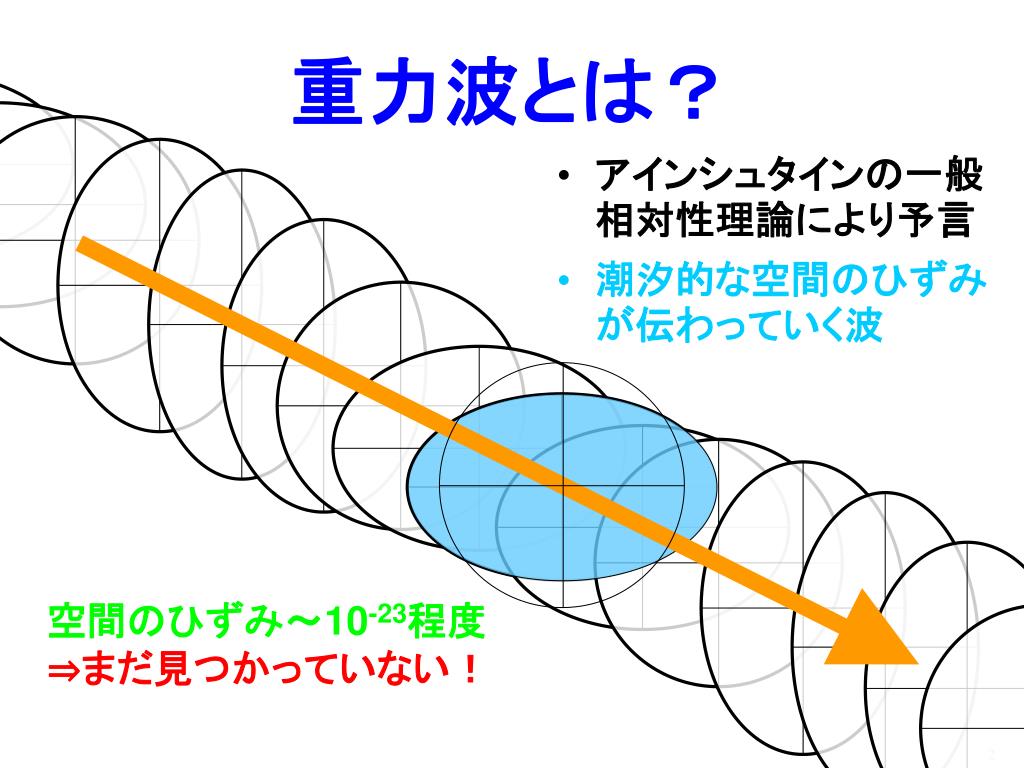 重力波とは？

• アインシュタインの一般相対性理論により予言
• 潮汐的な空間のひずみが伝わっていく波

空間のひずみ～$10^{-23}$程度
⇒まだ見つかっていない！